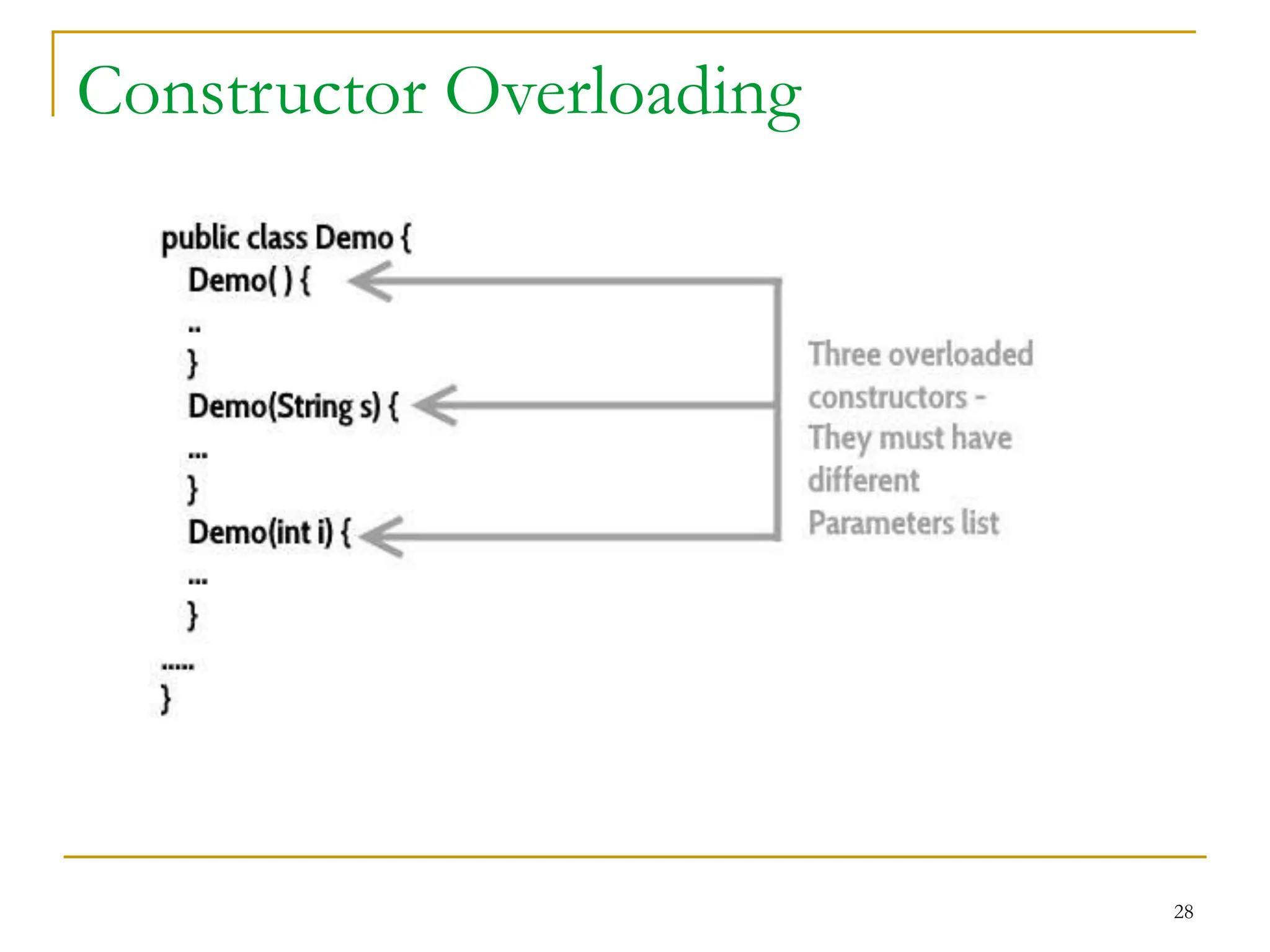 Constructor Overloading

public class Demo {
Demo( ) {
..
}
Demo(String s) {
...
}
Demo(int i) {
...
}
.....
}

Three overloaded constructors - They must have different Parameters list

28